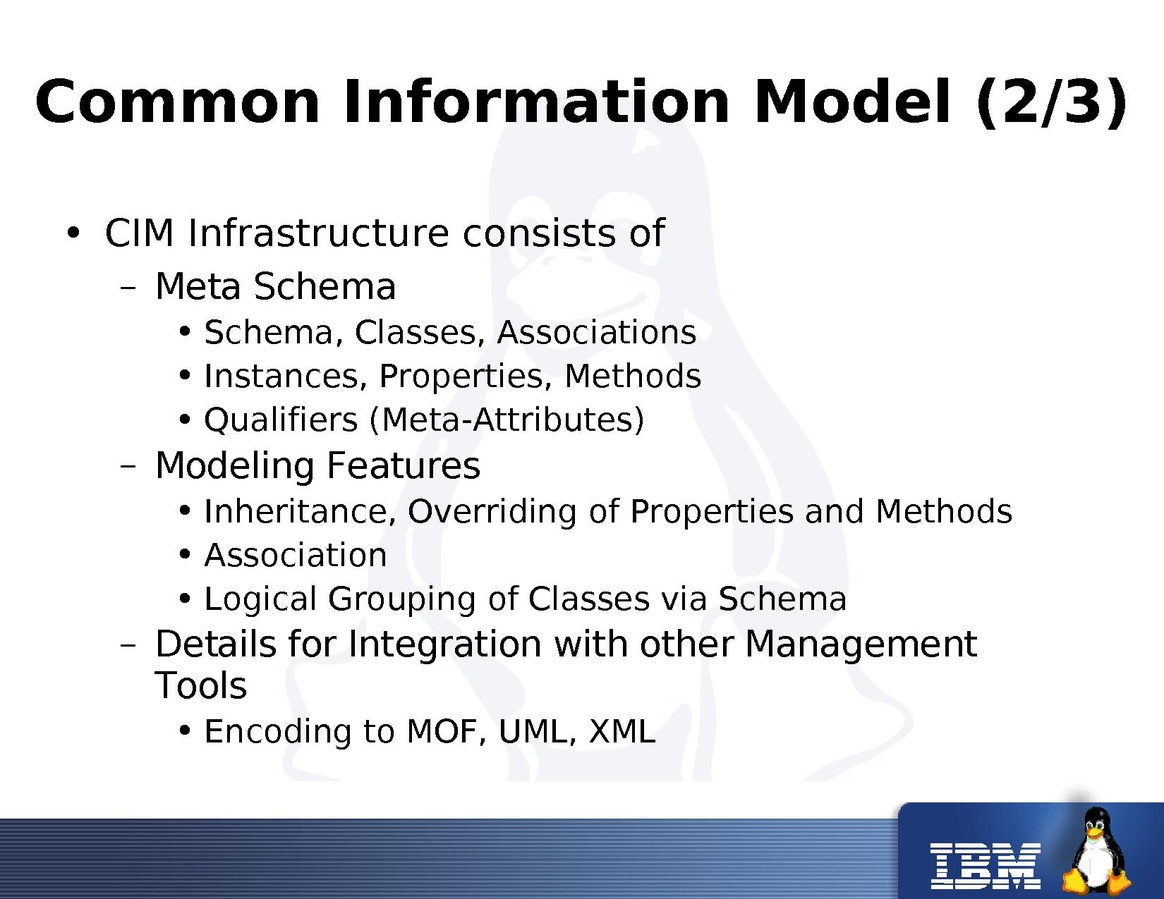 Common Information Model (2/3)

• CIM Infrastructure consists of
– Meta Schema
• Schema, Classes, Associations
• Instances, Properties, Methods
• Qualifiers (Meta-Attributes)
– Modeling Features
• Inheritance, Overriding of Properties and Methods
• Association
• Logical Grouping of Classes via Schema
– Details for Integration with other Management Tools
• Encoding to MOF, UML, XML

IBM